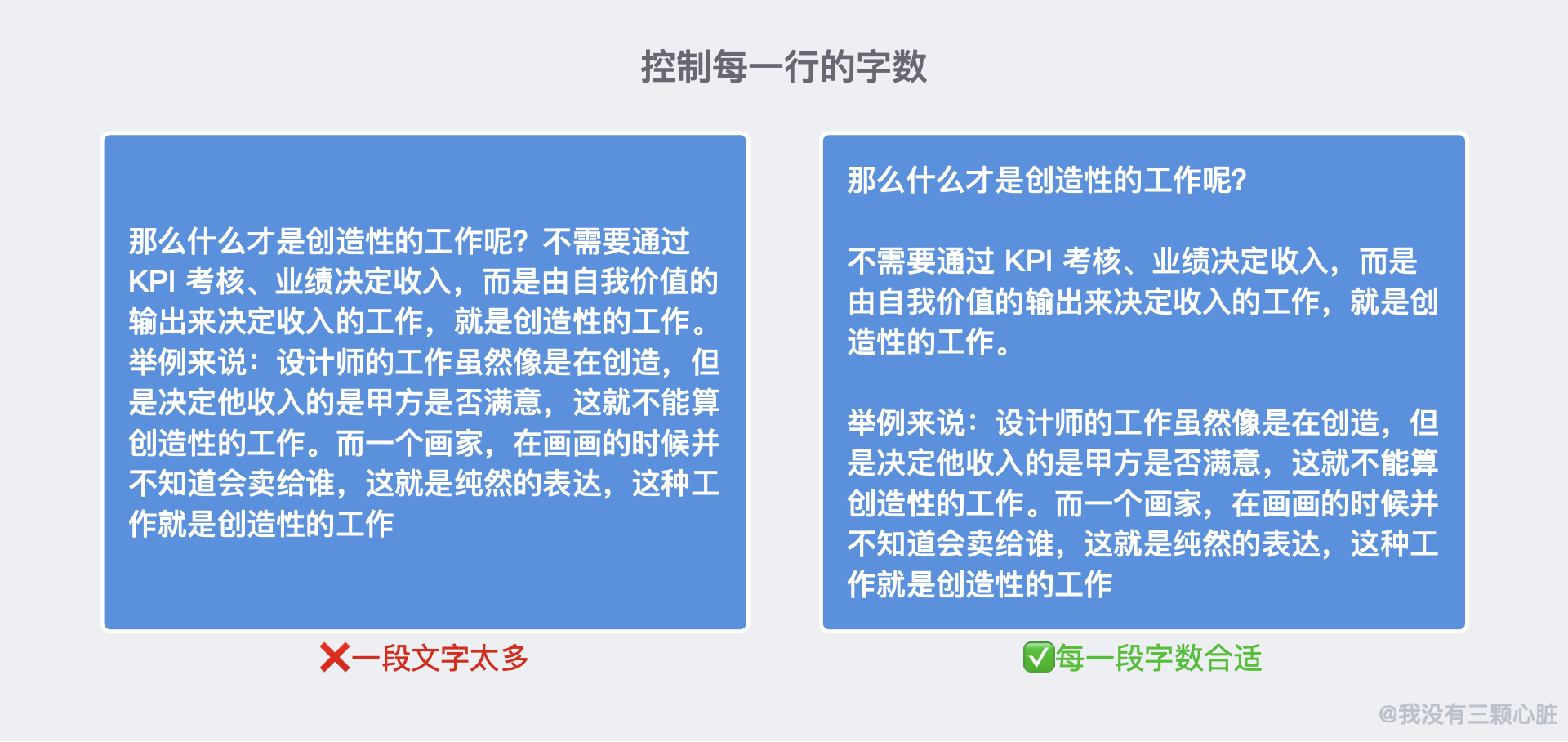 控制每一行的字数

那么什么才是创造性的工作呢？不需要通过 KPI 考核、业绩决定收入，而是由自我价值的输出来决定收入的工作，就是创造性的工作。举例来说：设计师的工作虽然像是在创造，但是决定他收入的是甲方是否满意，这就不能算创造性的工作。而一个画家，在画画的时候并不知道会卖给谁，这就是纯然的表达，这种工作就是创造性的工作

❌一段文字太多

那么什么才是创造性的工作呢？

不需要通过 KPI 考核、业绩决定收入，而是由自我价值的输出来决定收入的工作，就是创造性的工作。

举例来说：设计师的工作虽然像是在创造，但是决定他收入的是甲方是否满意，这就不能算创造性的工作。而一个画家，在画画的时候并不知道会卖给谁，这就是纯然的表达，这种工作就是创造性的工作

✅每一段字数合适

@我没有三颗心脏